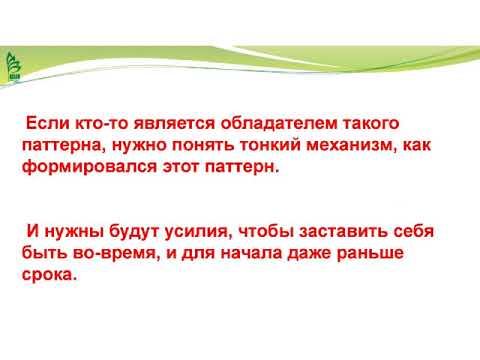 Если кто-то является обладателем такого паттерна, нужно понять тонкий механизм, как формировался этот паттерн.

И нужны будут усилия, чтобы заставить себя быть во-время, и для начала даже раньше срока.